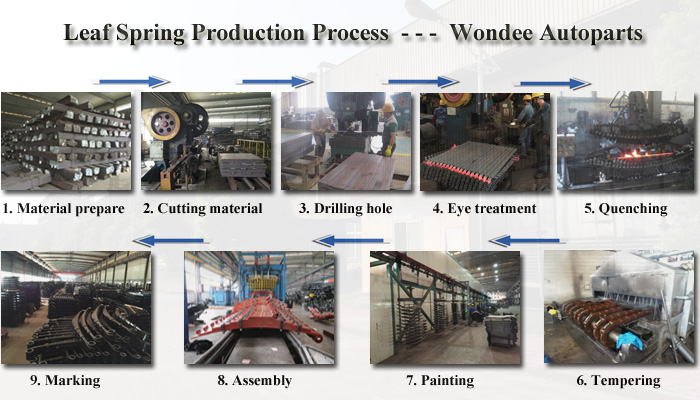 Leaf Spring Production Process --- Wondee Autoparts

1. Material prepare

2. Cutting material

3. Drilling hole

4. Eye treatment

5. Quenching

6. Tempering

7. Painting

8. Assembly

9. Marking